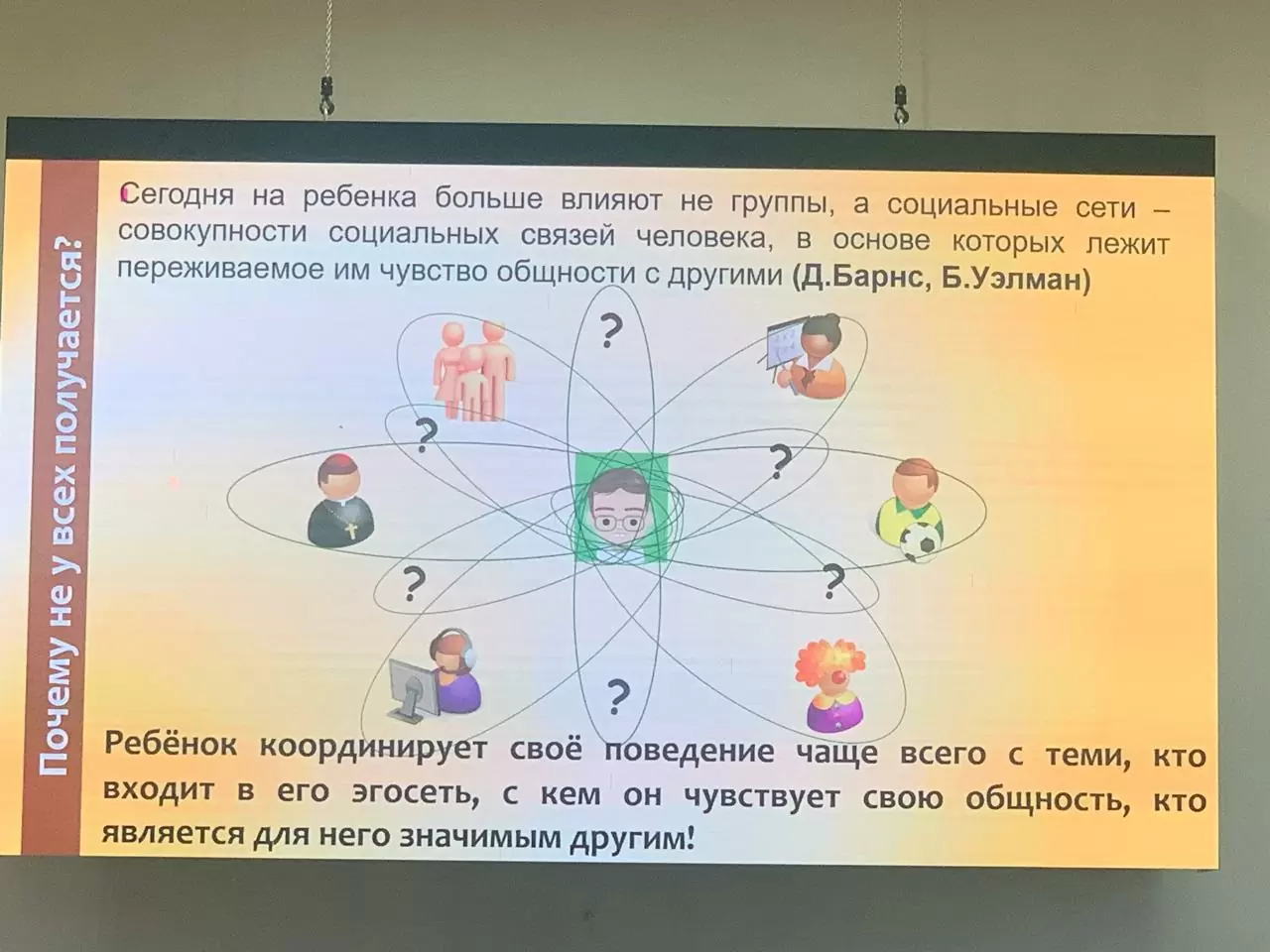 Почему не у всех получается?

Сегодня на ребенка больше влияют не группы, а социальные сети – совокупности социальных связей человека, в основе которых лежит переживаемое им чувство общности с другими (Д.Барнс, Б.Уэлман)

?

?

?

?

?

?

Ребёнок координирует своё поведение чаще всего с теми, кто входит в его эгосеть, с кем он чувствует свою общность, кто является для него значимым другим!